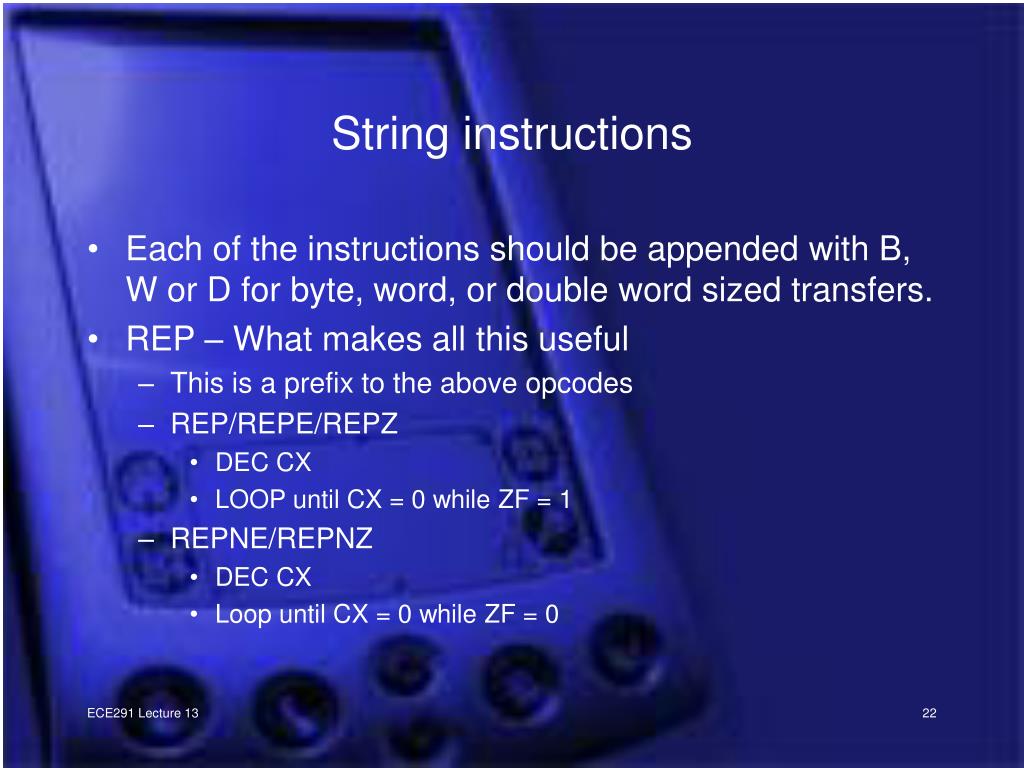 String instructions

• Each of the instructions should be appended with B, W or D for byte, word, or double word sized transfers.
• REP – What makes all this useful
– This is a prefix to the above opcodes
– REP/REPE/REPZ
• DEC CX
• LOOP until CX = 0 while ZF = 1
– REPNE/REPNZ
• DEC CX
• Loop until CX = 0 while ZF = 0

ECE291 Lecture 13

22